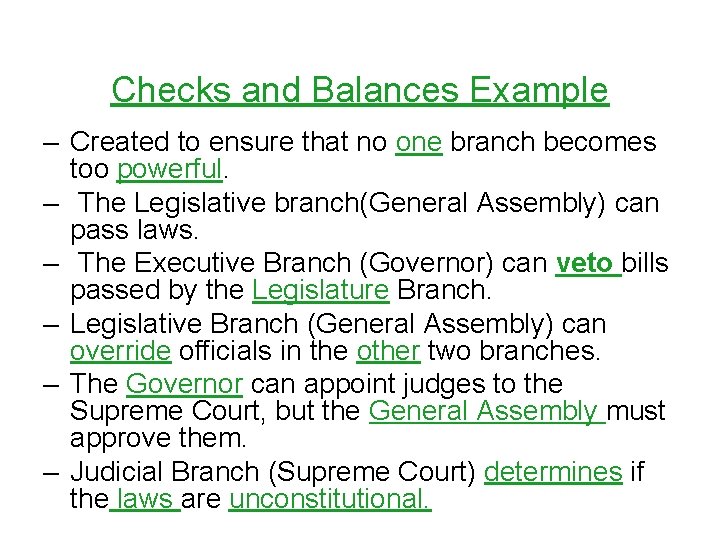 Checks and Balances Example

– Created to ensure that no one branch becomes too powerful.

– The Legislative branch(General Assembly) can pass laws.

– The Executive Branch (Governor) can veto bills passed by the Legislature Branch.

– Legislative Branch (General Assembly) can override officials in the other two branches.

– The Governor can appoint judges to the Supreme Court, but the General Assembly must approve them.

– Judicial Branch (Supreme Court) determines if the laws are unconstitutional.